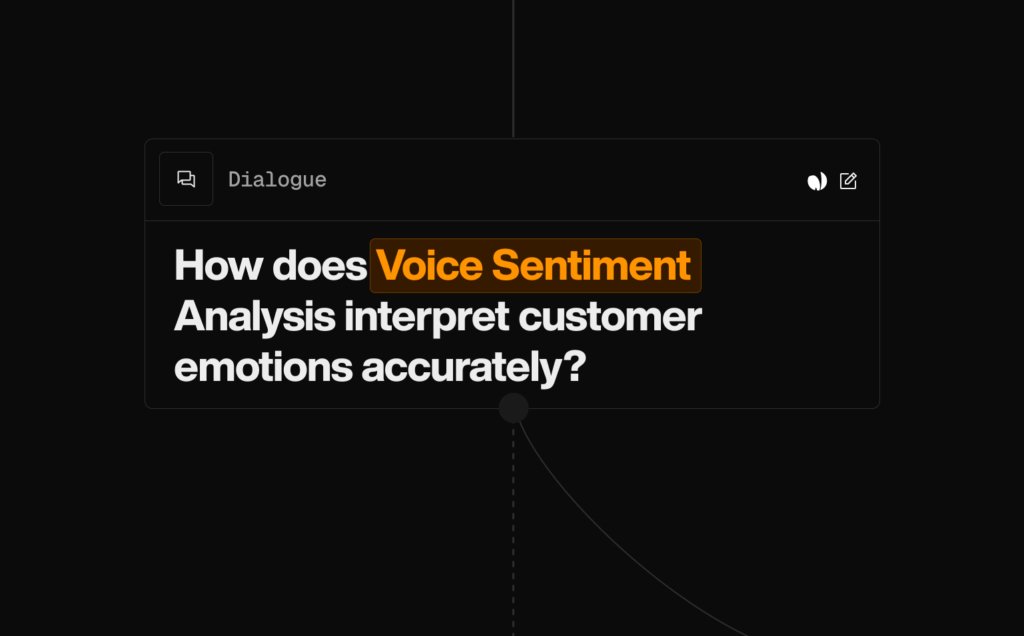 Dialogue

How does Voice Sentiment Analysis interpret customer emotions accurately?